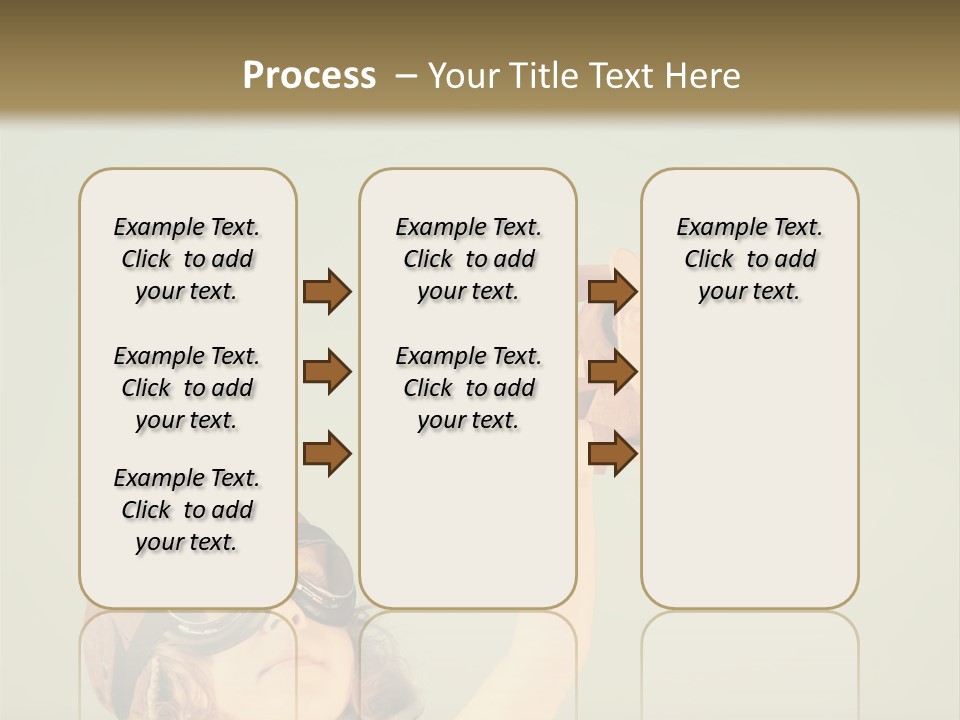 Process – Your Title Text Here

Example Text. Click to add your text.

Example Text. Click to add your text.

Example Text. Click to add your text.

Example Text. Click to add your text.

Example Text. Click to add your text.

Example Text. Click to add your text.